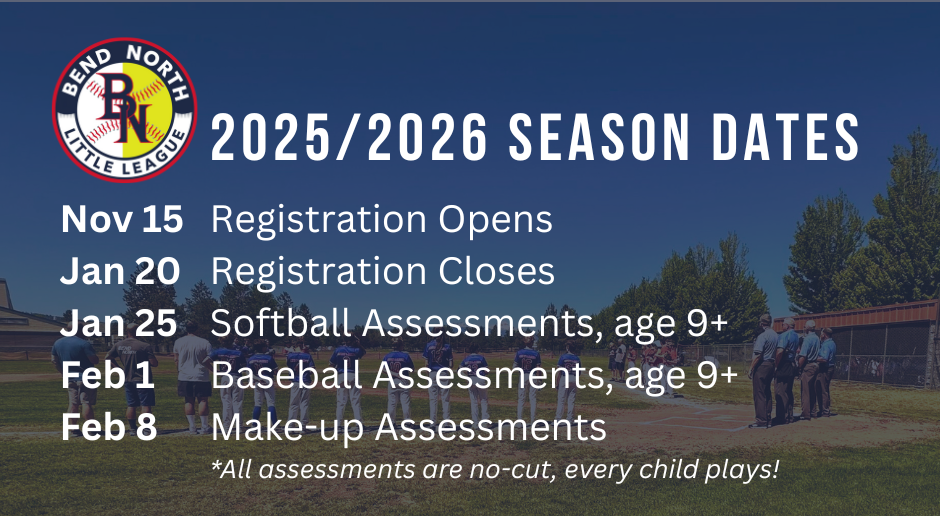 BEND NORTH
BN
LITTLE LEAGUE

2025/2026 SEASON DATES

Nov 15 Registration Opens
Jan 20 Registration Closes
Jan 25 Softball Assessments, age 9+
Feb 1 Baseball Assessments, age 9+
Feb 8 Make-up Assessments
*All assessments are no-cut, every child plays!